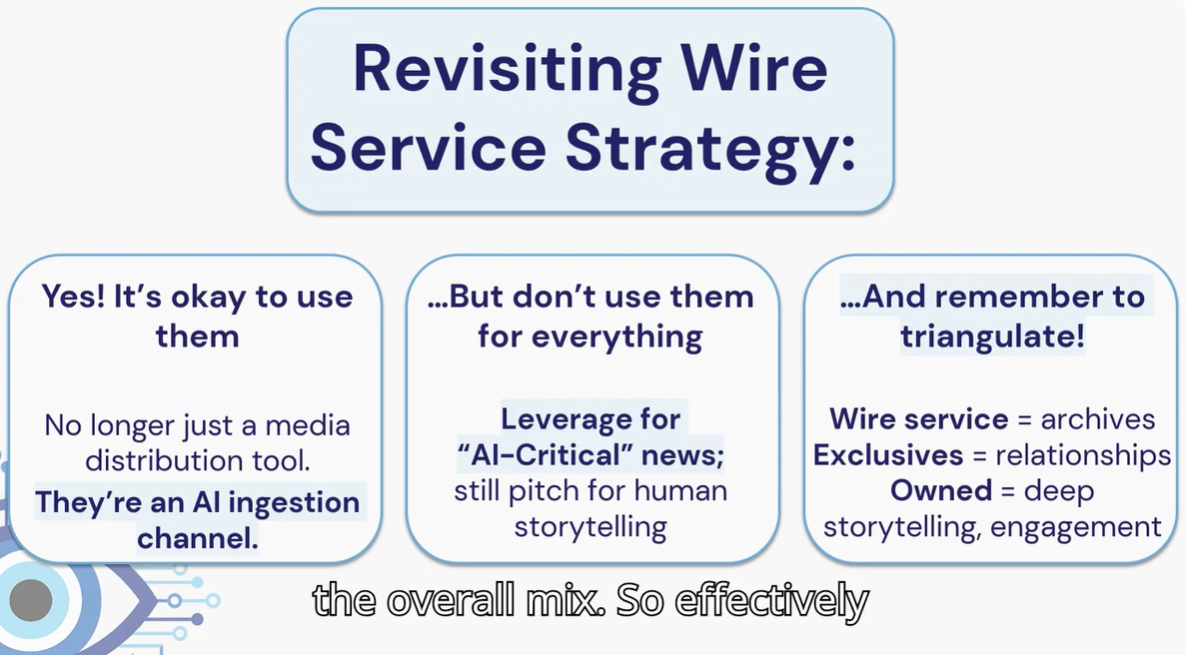 Revisiting Wire Service Strategy:

Yes! It's okay to use them

No longer just a media distribution tool.

They're an AI ingestion channel.

...But don't use them for everything

Leverage for "AI-Critical" news; still pitch for human storytelling

...And remember to triangulate!

Wire service = archives
Exclusives = relationships
Owned = deep storytelling, engagement

the overall mix. So effectively